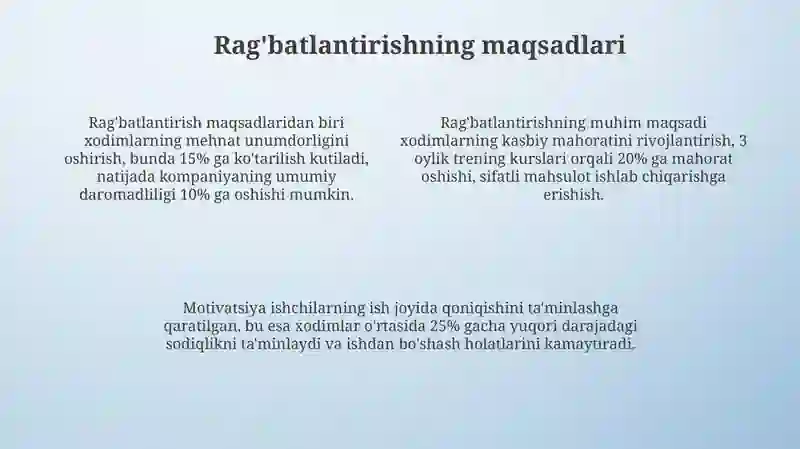 Rag'batlantirishning maqsadlari

Rag'batlantirish maqsadlaridan biri xodimlarning mehnat unumdorligini oshirish, bunda 15% ga ko'tarilish kutiladi, natijada kompaniyaning umumiy daromadliligi 10% ga oshishi mumkin.

Rag'batlantirishning muhim maqsadi xodimlarning kasbiy mahoratini rivojlantirish, 3 oylik trening kurslari orqali 20% ga mahorat oshishi, sifatli mahsulot ishlab chiqarishga erishish.

Motivatsiya ishchilarning ish joyida qoniqishini ta'minlashga qaratilgan, bu esa xodimlar o'rtasida 25% gacha yuqori darajadagi sodiqlikni ta'minlaydi va ishdan bo'shash holatlarini kamaytiradi.